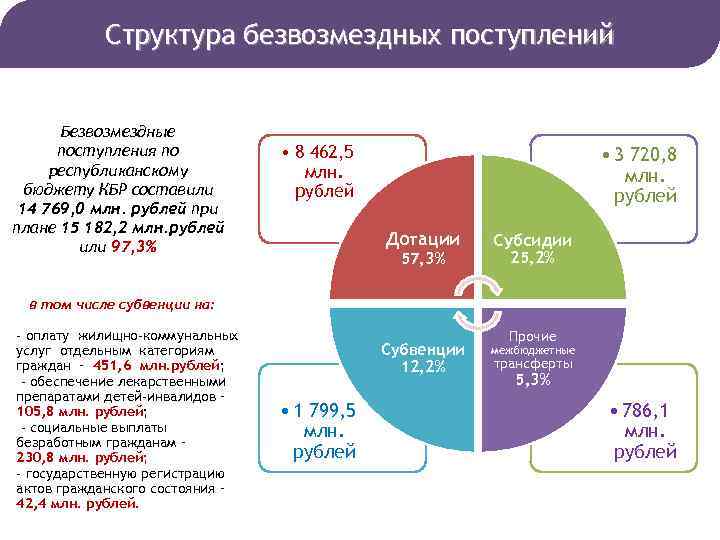 Структура безвозмездных поступлений

Безвозмездные поступления по республиканскому бюджету КБР составили 14 769,0 млн. рублей при плане 15 182,2 млн.рублей или 97,3%

в том числе субвенции на:

- оплату жилищно-коммунальных услуг отдельным категориям граждан - 451,6 млн.рублей;
- обеспечение лекарственными препаратами детей-инвалидов - 105,8 млн. рублей;
- социальные выплаты безработным гражданам - 230,8 млн. рублей;
- государственную регистрацию актов гражданского состояния - 42,4 млн. рублей.

• 8 462,5 млн. рублей

• 3 720,8 млн. рублей

Дотации 57,3%

Субсидии 25,2%

Субвенции 12,2%

Прочие межбюджетные трансферты 5,3%

• 1 799,5 млн. рублей

• 786,1 млн. рублей